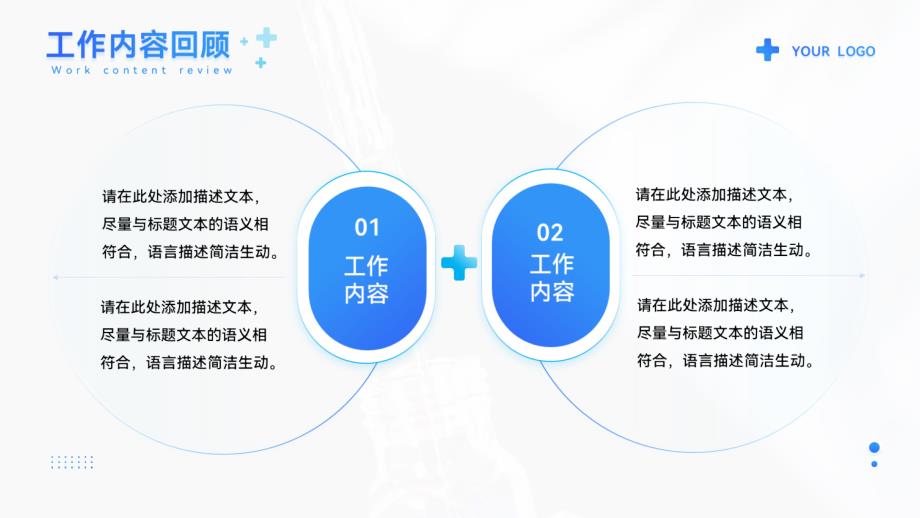 工作内容回顾
Work content review

YOUR LOGO

请在此处添加描述文本，尽量与标题文本的语义相符合，语言描述简洁生动。

请在此处添加描述文本，尽量与标题文本的语义相符合，语言描述简洁生动。

01
工作内容

02
工作内容

请在此处添加描述文本，尽量与标题文本的语义相符合，语言描述简洁生动。

请在此处添加描述文本，尽量与标题文本的语义相符合，语言描述简洁生动。